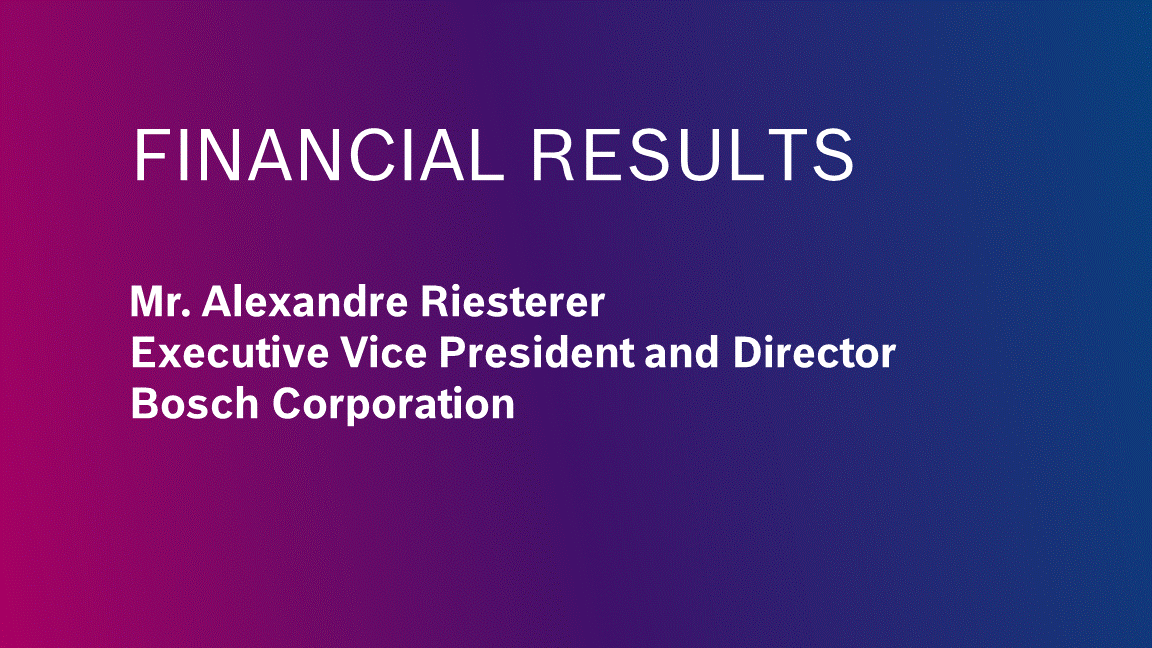 FINANCIAL RESULTS

Mr. Alexandre Riesterer
Executive Vice President and Director
Bosch Corporation